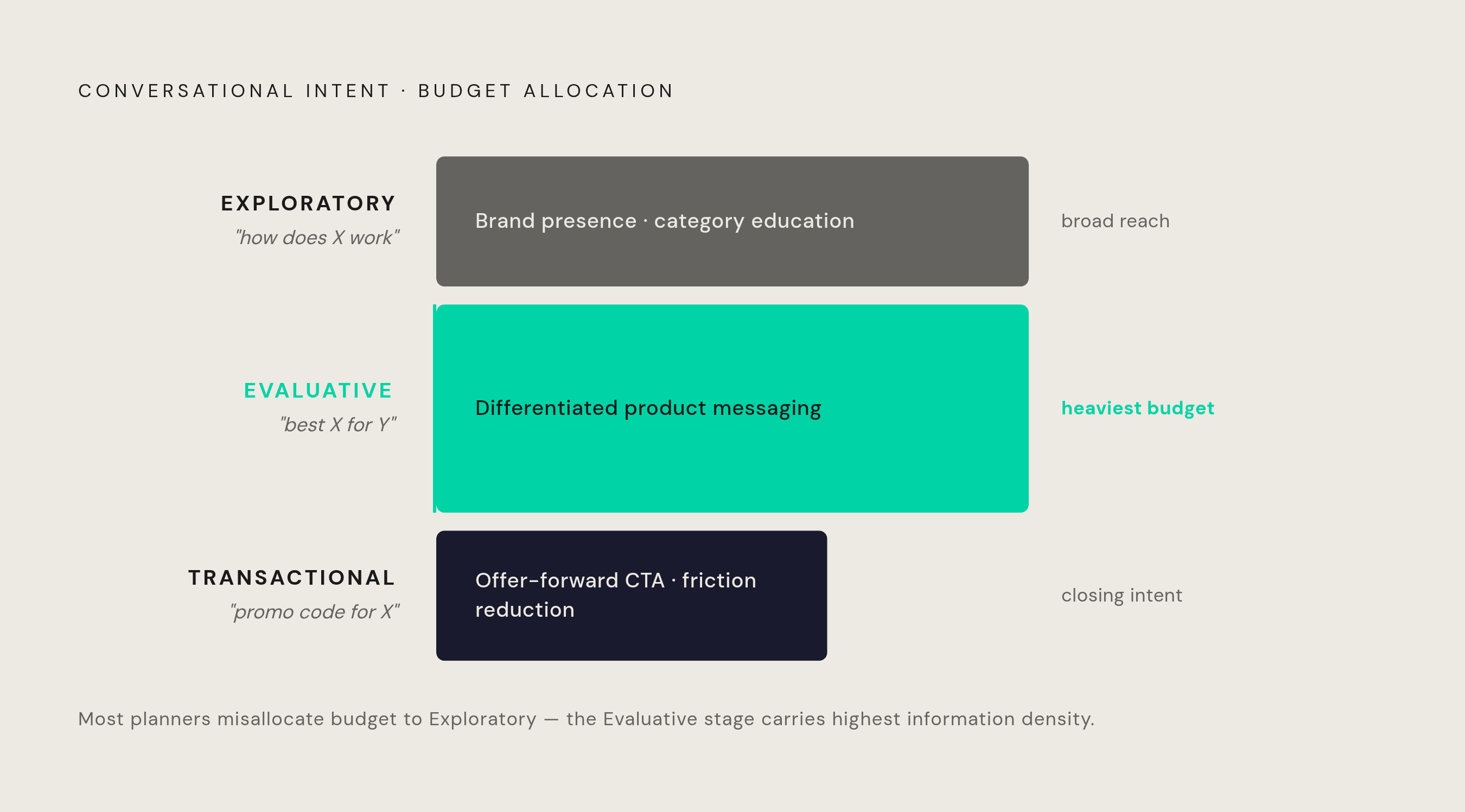 CONVERSATIONAL INTENT · BUDGET ALLOCATION

EXPLORATORY
"how does X work"

Brand presence · category education

broad reach

EVALUATIVE
"best X for Y"

Differentiated product messaging

heaviest budget

TRANSACTIONAL
"promo code for X"

Offer-forward CTA · friction reduction

closing intent

Most planners misallocate budget to Exploratory — the Evaluative stage carries highest information density.